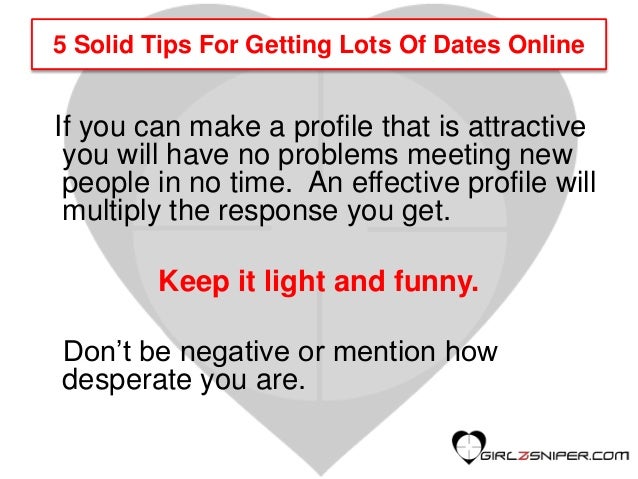 5 Solid Tips For Getting Lots Of Dates Online

If you can make a profile that is attractive you will have no problems meeting new people in no time. An effective profile will multiply the response you get.

Keep it light and funny.

Don’t be negative or mention how desperate you are.

GIRLZSNIPER.COM